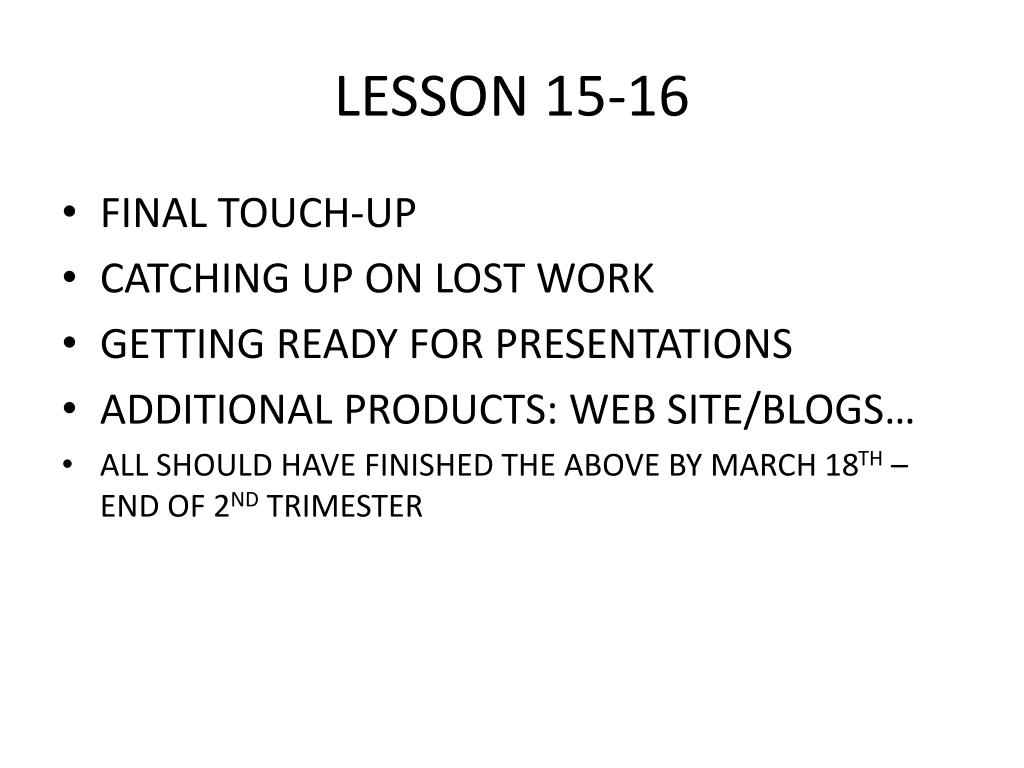 LESSON 15-16

• FINAL TOUCH-UP
• CATCHING UP ON LOST WORK
• GETTING READY FOR PRESENTATIONS
• ADDITIONAL PRODUCTS: WEB SITE/BLOGS…
• ALL SHOULD HAVE FINISHED THE ABOVE BY MARCH 18TH – END OF 2ND TRIMESTER